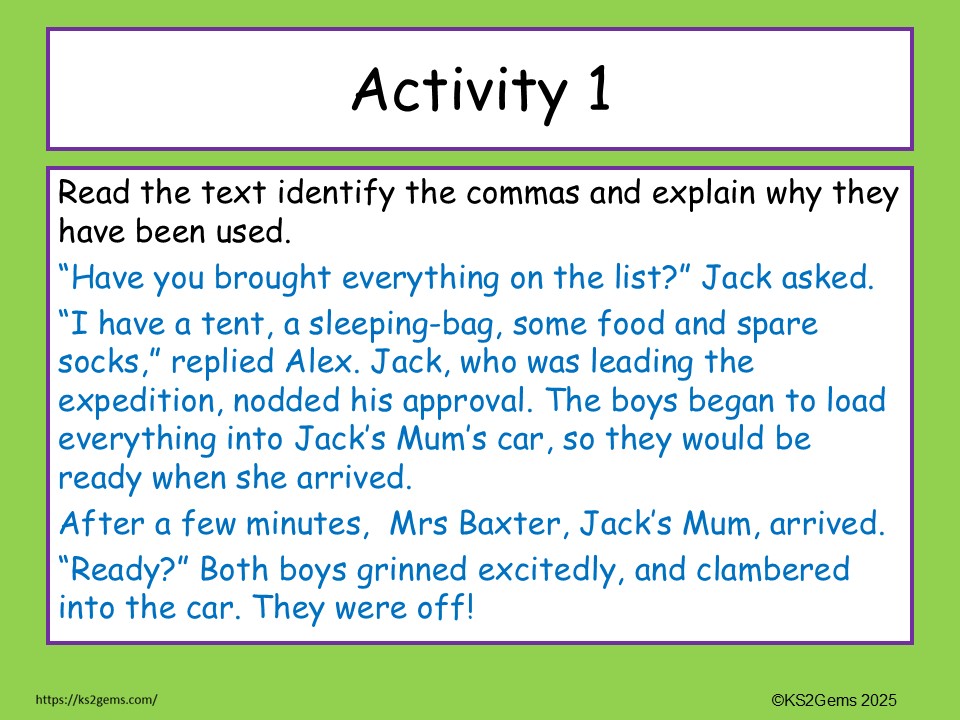 Activity 1

Read the text identify the commas and explain why they have been used.

“Have you brought everything on the list?” Jack asked.

“I have a tent, a sleeping-bag, some food and spare socks,” replied Alex. Jack, who was leading the expedition, nodded his approval. The boys began to load everything into Jack’s Mum’s car, so they would be ready when she arrived.

After a few minutes, Mrs Baxter, Jack’s Mum, arrived.

“Ready?” Both boys grinned excitedly, and clambered into the car. They were off!

https://ks2gems.com/

©KS2Gems 2025